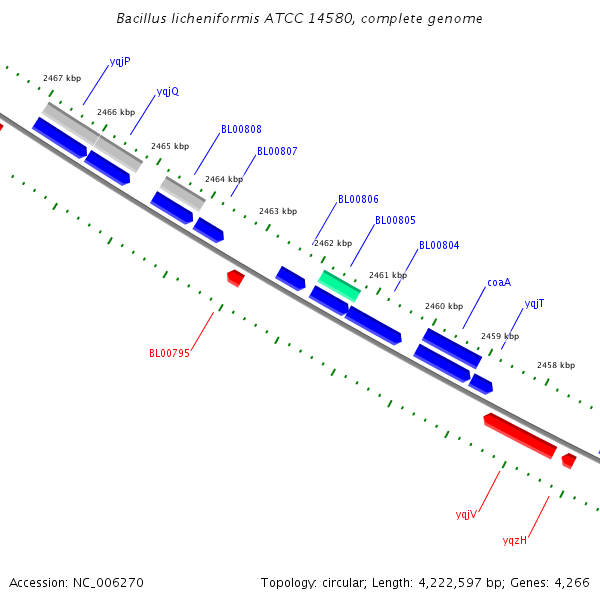 Bacillus licheniformis ATCC 14580, complete genome

yqjP
2467 kbp
yqjQ
2466 kbp
BL00808
2465 kbp
BL00807
2464 kbp
2463 kbp
BL00806
BL00805
2462 kbp
BL00804
2461 kbp
coaA
2460 kbp
yqjT
2459 kbp
2458 kbp
BL00795
yqjV
yqzH

Accession: NC_006270

Topology: circular; Length: 4,222,597 bp; Genes: 4,266